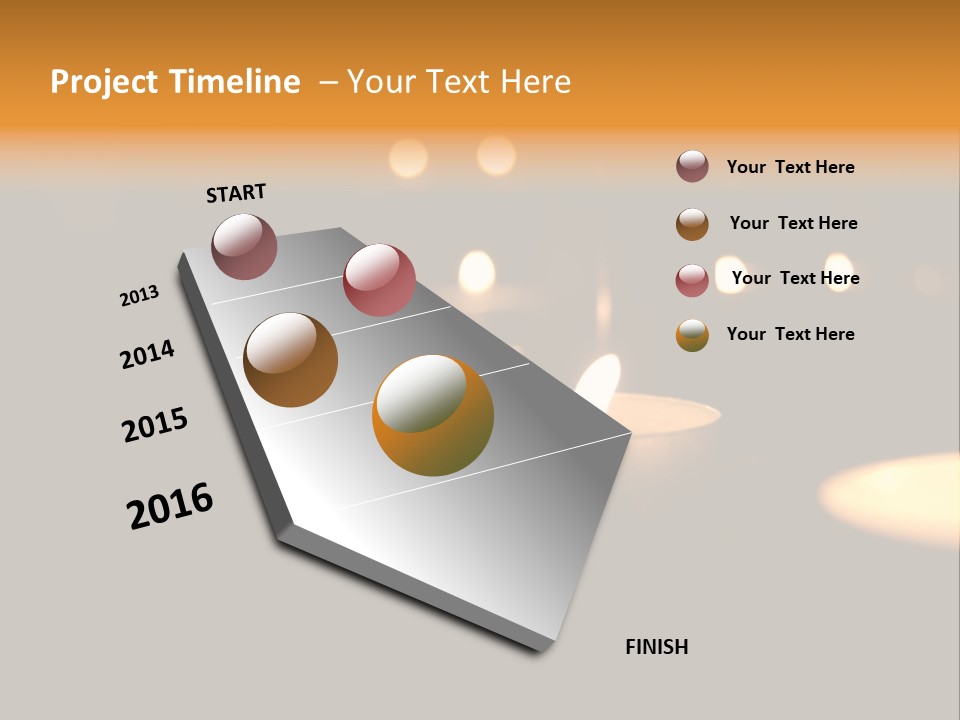 Project Timeline – Your Text Here

START

2013

2014

2015

2016

FINISH

Your Text Here

Your Text Here

Your Text Here

Your Text Here